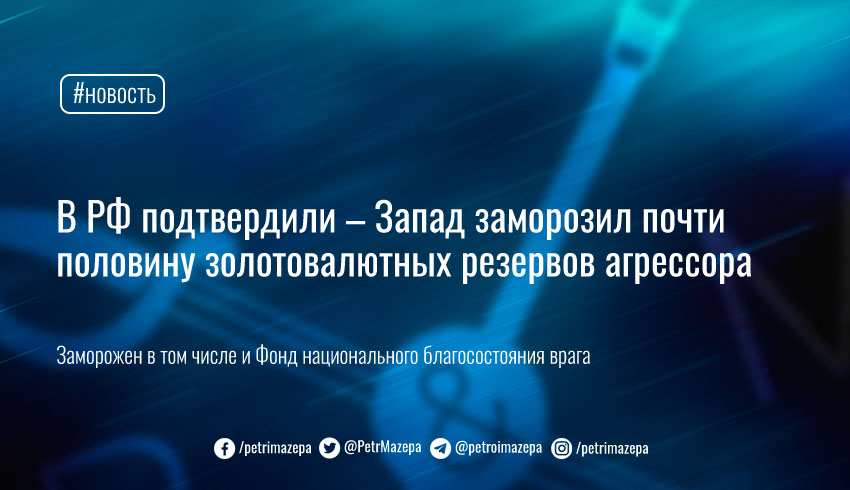 #новость

В РФ подтвердили – Запад заморозил почти половину золотовалютных резервов агрессора

Заморожен в том числе и Фонд национального благосостояния врага

/petrimazepa @PetrMazepa @petroimazepa /petrimazepa